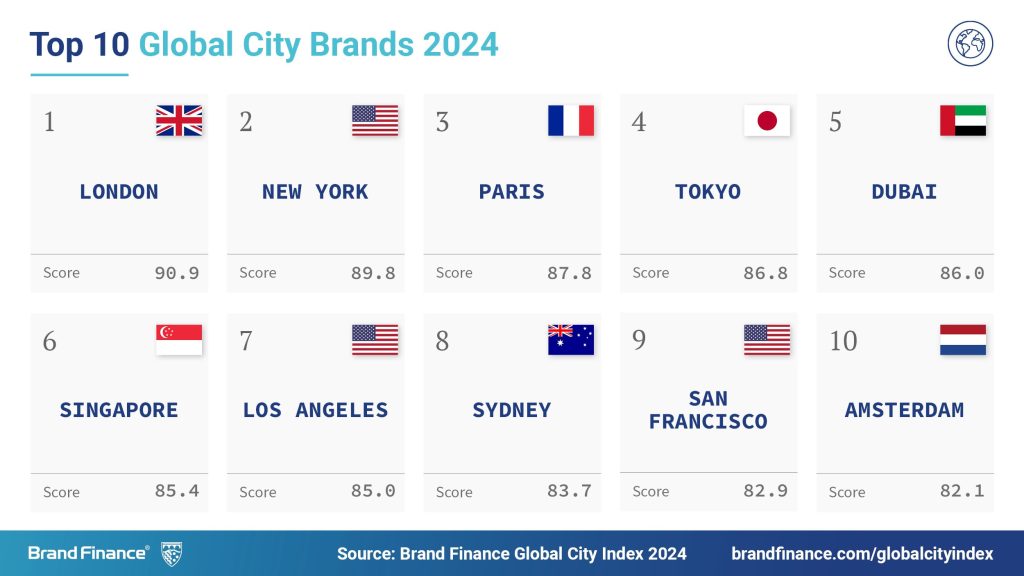 Top 10 Global City Brands 2024

1
LONDON
Score 90.9

2
NEW YORK
Score 89.8

3
PARIS
Score 87.8

4
TOKYO
Score 86.8

5
DUBAI
Score 86.0

6
SINGAPORE
Score 85.4

7
LOS ANGELES
Score 85.0

8
SYDNEY
Score 83.7

9
SAN FRANCISCO
Score 82.9

10
AMSTERDAM
Score 82.1

Brand Finance®

Source: Brand Finance Global City Index 2024

brandfinance.com/globalcityindex